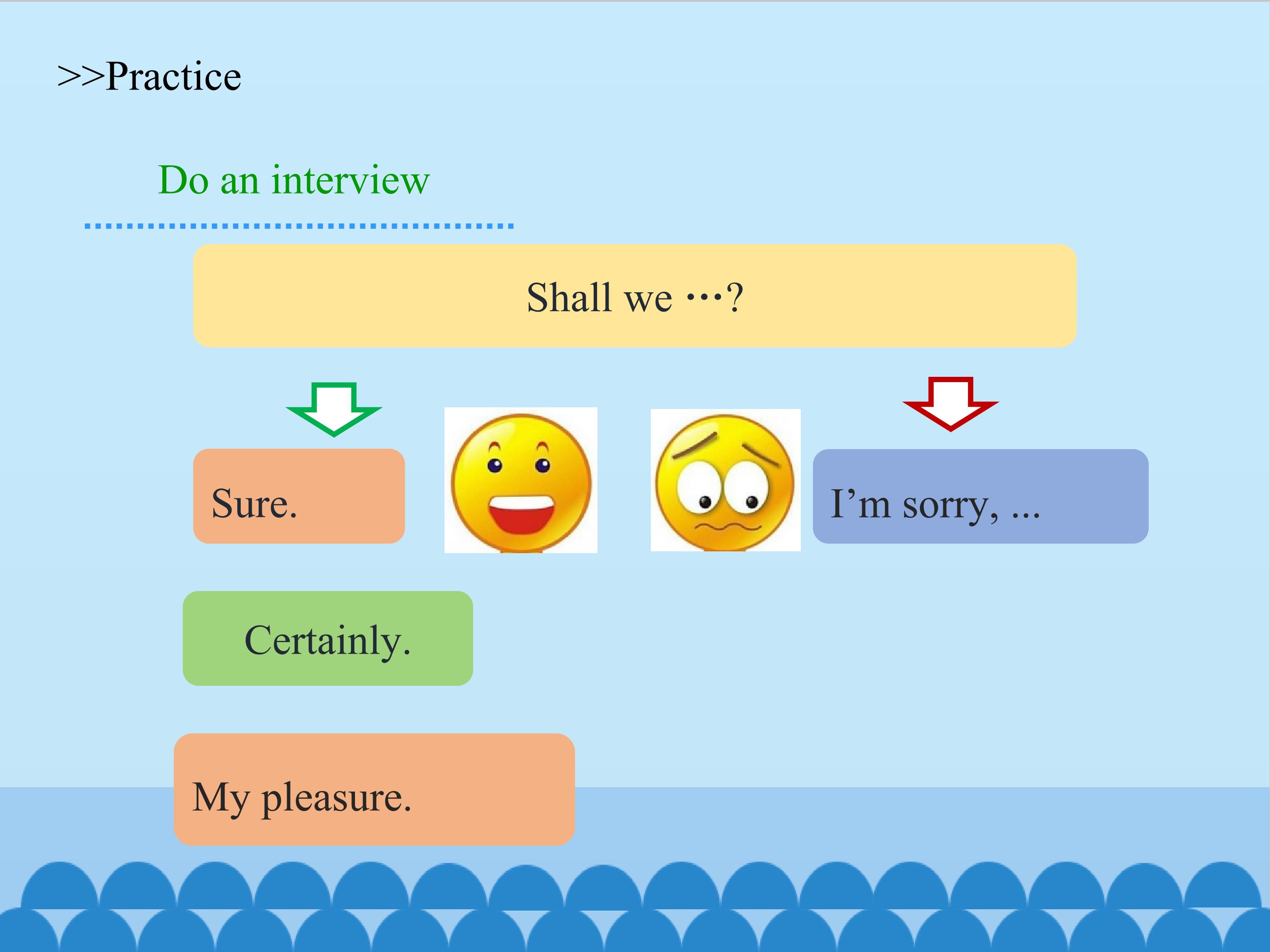 >>Practice

Do an interview

Shall we …?

Sure.

I’m sorry, ...

Certainly.

My pleasure.